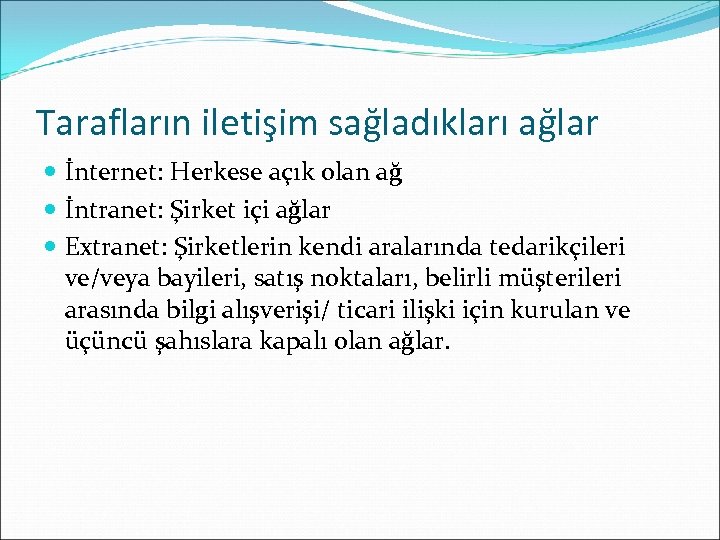 Tarafların iletişim sağladıkları ağlar

İnternet: Herkese açık olan ağ

İntranet: Şirket içi ağlar

Extranet: Şirketlerin kendi aralarında tedarikçileri ve/veya bayileri, satış noktaları, belirli müşterileri arasında bilgi alışverişi/ ticari ilişki için kurulan ve üçüncü şahıslara kapalı olan ağlar.